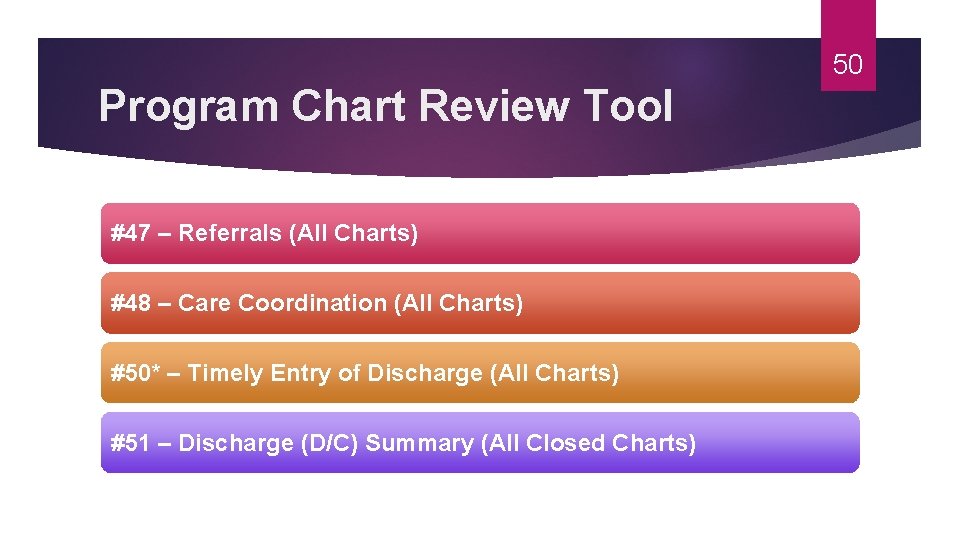 50

Program Chart Review Tool

#47 – Referrals (All Charts)

#48 – Care Coordination (All Charts)

#50* – Timely Entry of Discharge (All Charts)

#51 – Discharge (D/C) Summary (All Closed Charts)